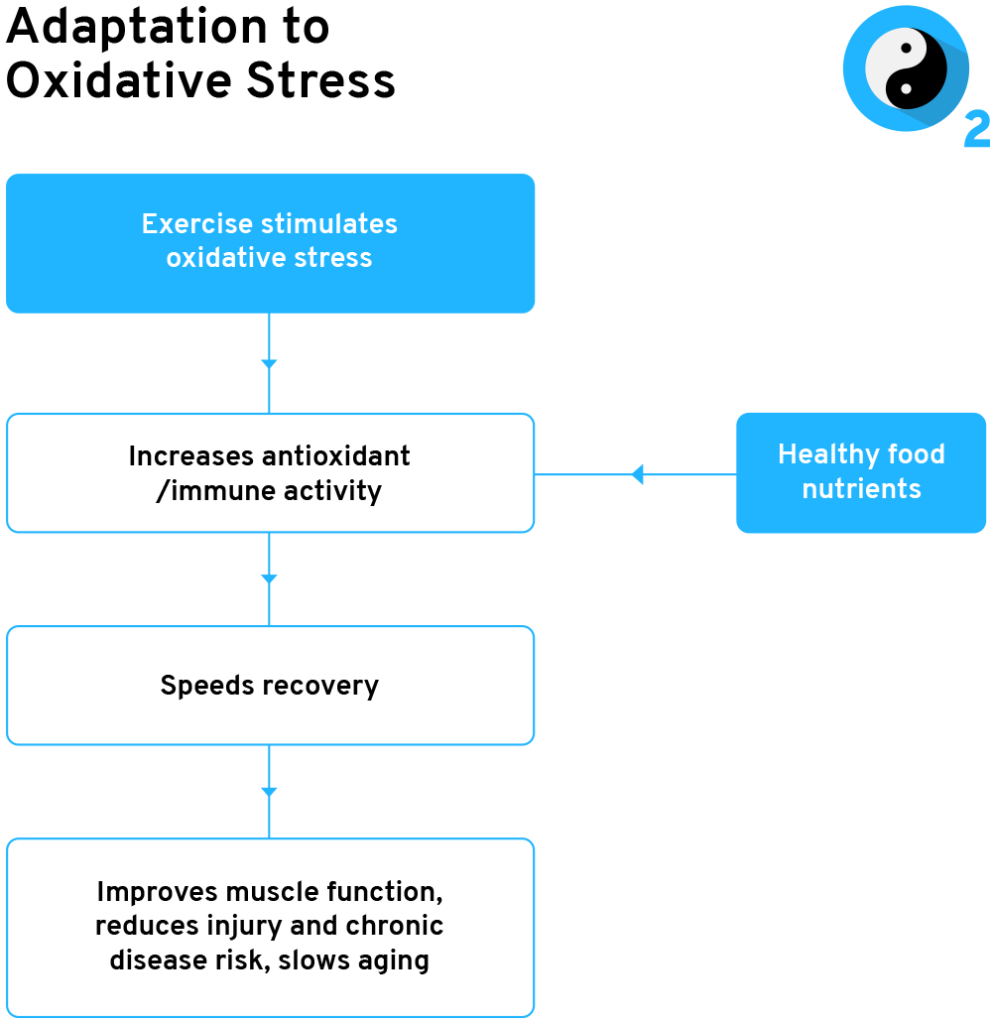 Adaptation to Oxidative Stress

2

Exercise stimulates oxidative stress

Increases antioxidant /immune activity

Healthy food nutrients

Speeds recovery

Improves muscle function, reduces injury and chronic disease risk, slows aging